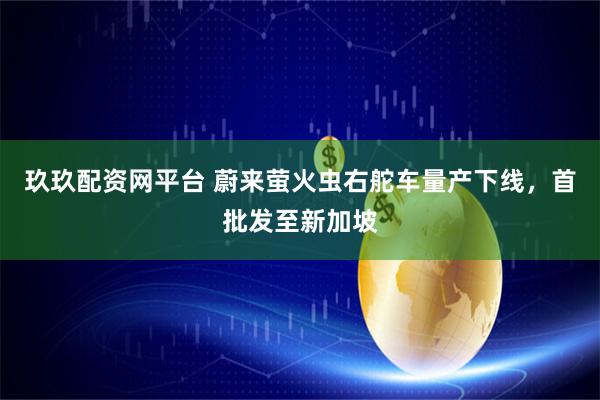 玖玖配资网平台 蔚来萤火虫右舵车量产下线，首批发至新加坡

$

$